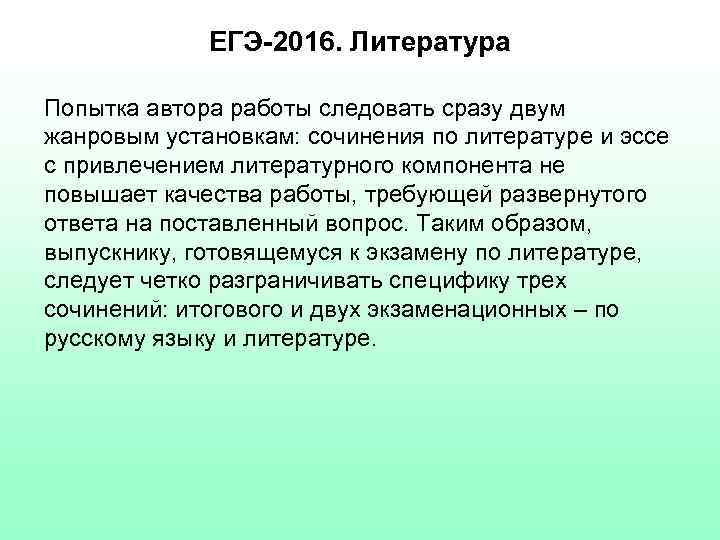 ЕГЭ-2016. Литература

Попытка автора работы следовать сразу двум жанровым установкам: сочинения по литературе и эссе с привлечением литературного компонента не повышает качества работы, требующей развернутого ответа на поставленный вопрос. Таким образом, выпускнику, готовящемуся к экзамену по литературе, следует четко разграничивать специфику трех сочинений: итогового и двух экзаменационных – по русскому языку и литературе.